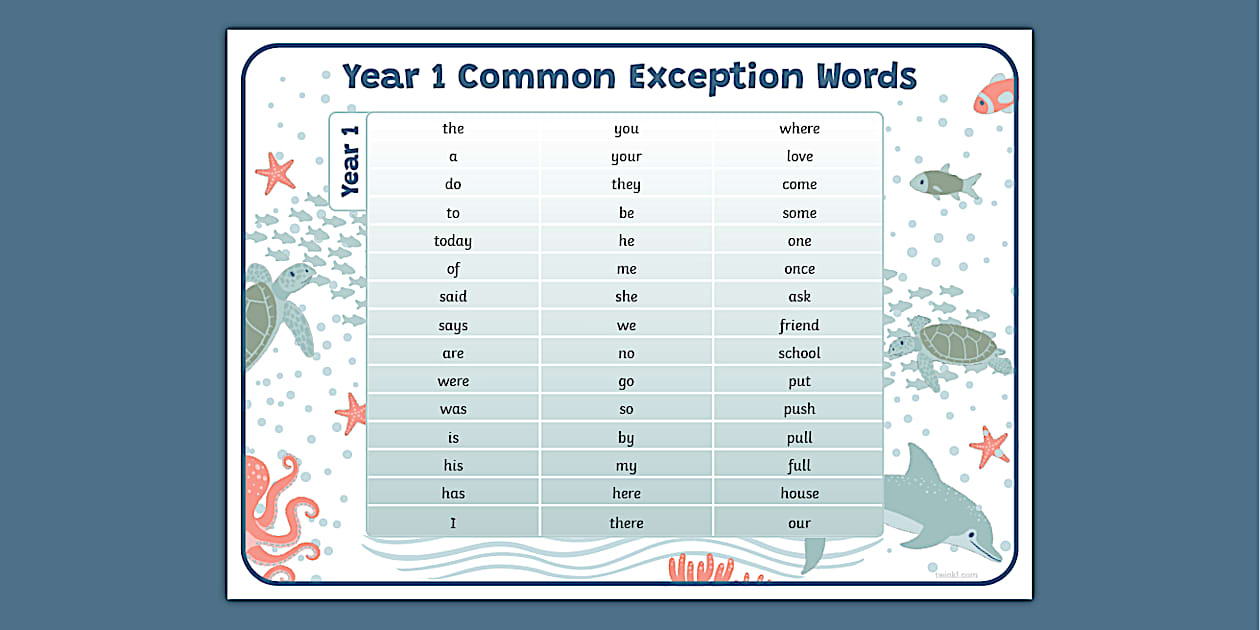 Year 1 Common Exception Words

Year 1

| the | you | where |
|---|---|---|
| a | your | love |
| do | they | come |
| to | be | some |
| today | he | one |
| of | me | once |
| said | she | ask |
| says | we | friend |
| are | no | school |
| were | go | put |
| was | so | push |
| is | by | pull |
| his | my | full |
| has | here | house |
| I | there | our |

twinkl.com